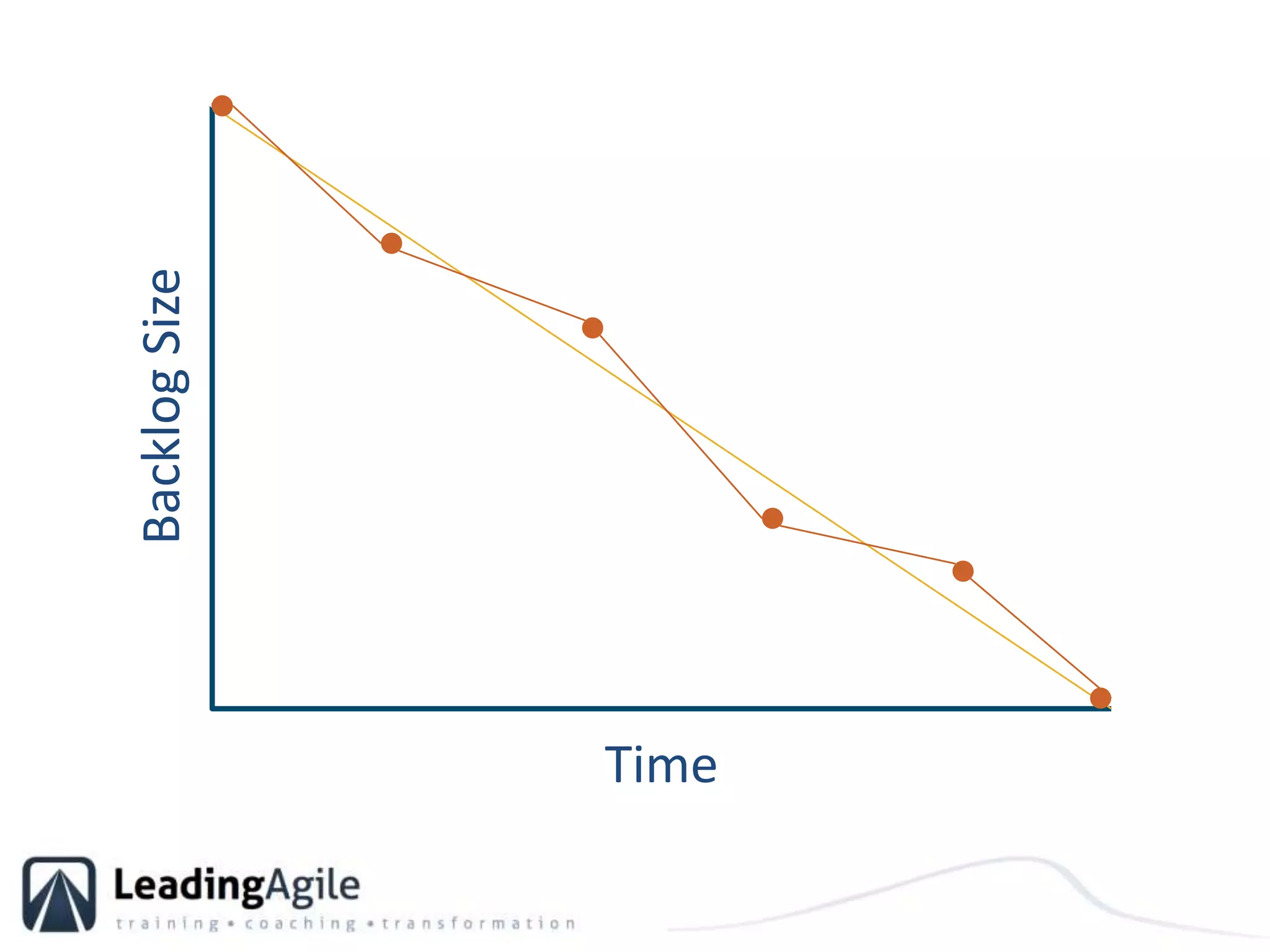 Backlog Size

Time

LeadingAgile
training • coaching • transformation